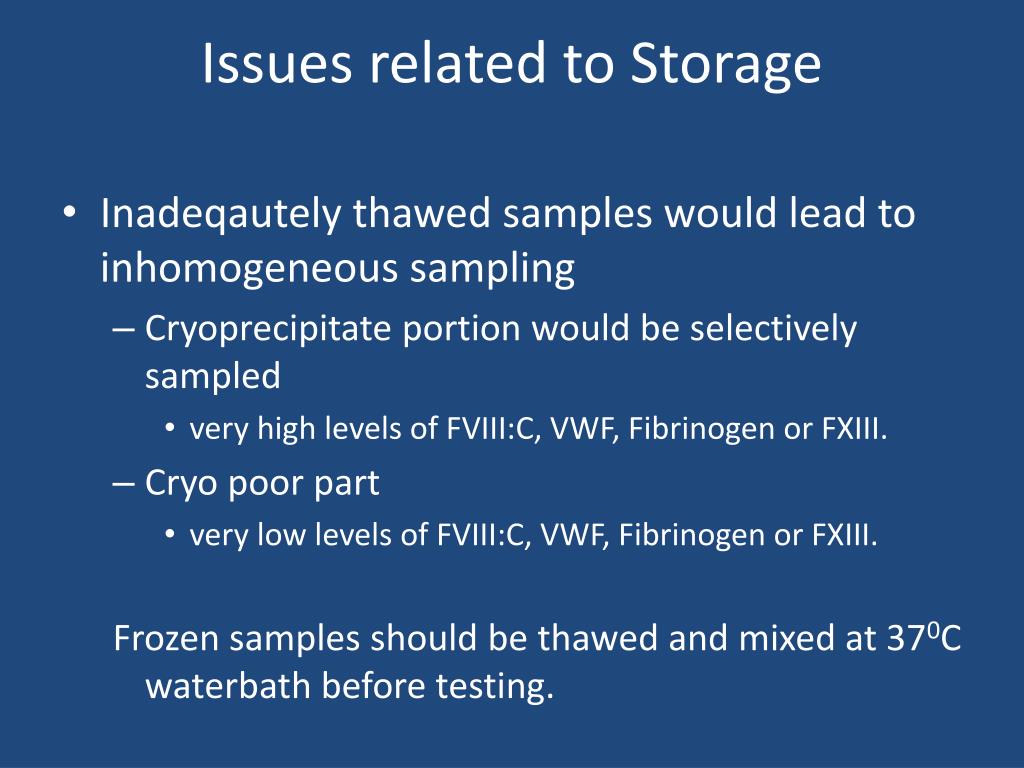 Issues related to Storage

• Inadeqautely thawed samples would lead to inhomogeneous sampling
– Cryoprecipitate portion would be selectively sampled
• very high levels of FVIII:C, VWF, Fibrinogen or FXIII.
– Cryo poor part
• very low levels of FVIII:C, VWF, Fibrinogen or FXIII.

Frozen samples should be thawed and mixed at $37^0$C waterbath before testing.